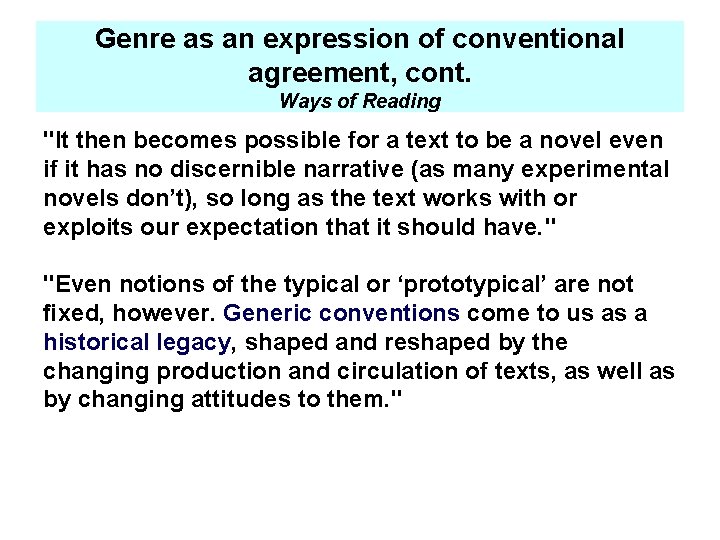 Genre as an expression of conventional agreement, cont.
Ways of Reading

"It then becomes possible for a text to be a novel even if it has no discernible narrative (as many experimental novels don’t), so long as the text works with or exploits our expectation that it should have."

"Even notions of the typical or ‘prototypical’ are not fixed, however. Generic conventions come to us as a historical legacy, shaped and reshaped by the changing production and circulation of texts, as well as by changing attitudes to them."